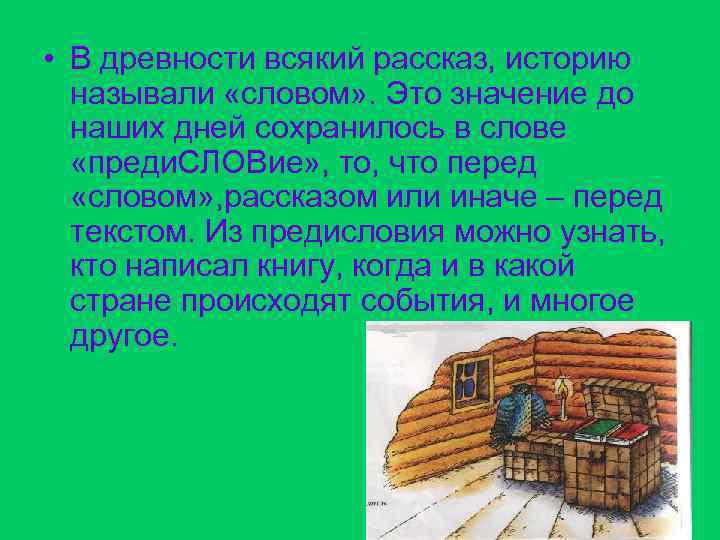 • В древности всякий рассказ, историю называли «словом». Это значение до наших дней сохранилось в слове «предиСЛОВие», то, что перед «словом»,рассказом или иначе – перед текстом. Из предисловия можно узнать, кто написал книгу, когда и в какой стране происходят события, и многое другое.